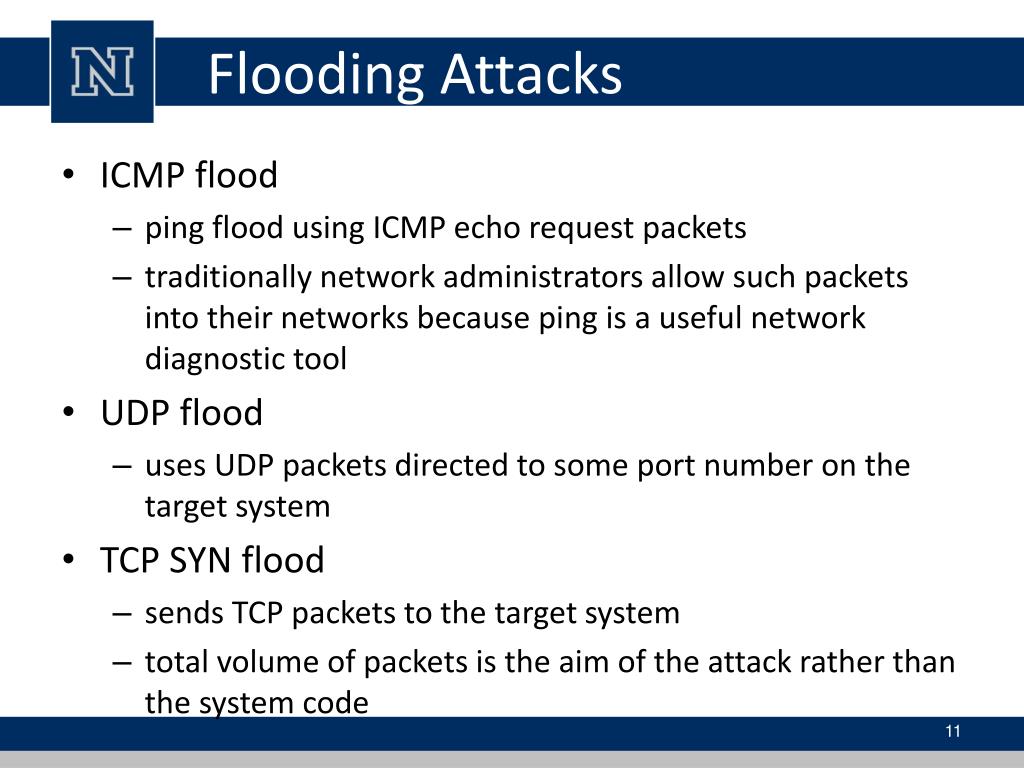 N

Flooding Attacks

• ICMP flood
– ping flood using ICMP echo request packets
– traditionally network administrators allow such packets into their networks because ping is a useful network diagnostic tool

• UDP flood
– uses UDP packets directed to some port number on the target system

• TCP SYN flood
– sends TCP packets to the target system
– total volume of packets is the aim of the attack rather than the system code

11